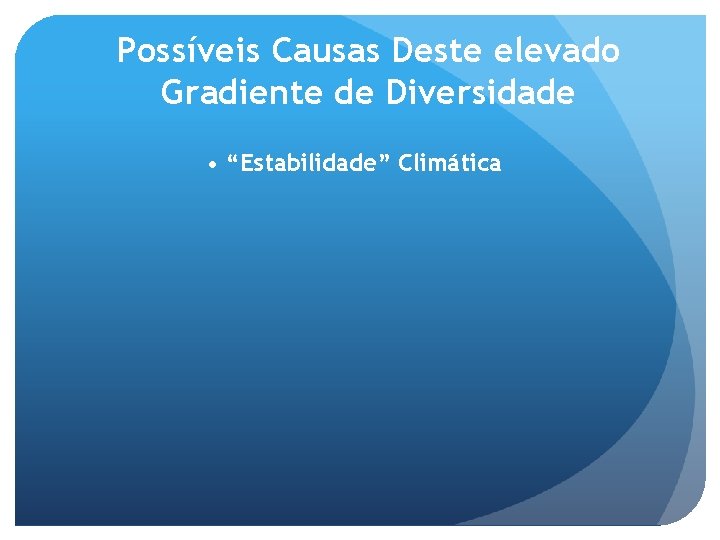 Possíveis Causas Deste elevado Gradiente de Diversidade

• “Estabilidade” Climática